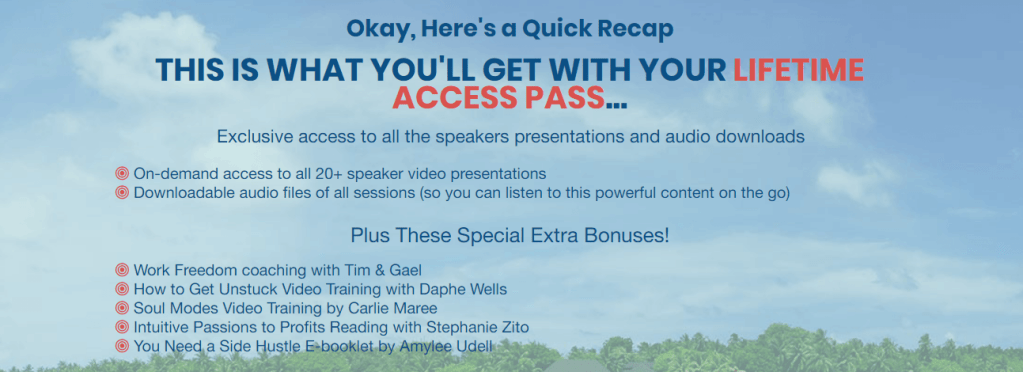 Okay, Here's a Quick Recap

THIS IS WHAT YOU'LL GET WITH YOUR LIFETIME ACCESS PASS...

Exclusive access to all the speakers presentations and audio downloads

On-demand access to all 20+ speaker video presentations
Downloadable audio files of all sessions (so you can listen to this powerful content on the go)

Plus These Special Extra Bonuses!

Work Freedom coaching with Tim & Gael
How to Get Unstuck Video Training with Daphe Wells
Soul Modes Video Training by Carlie Maree
Intuitive Passions to Profits Reading with Stephanie Zito
You Need a Side Hustle E-booklet by Amylee Udell